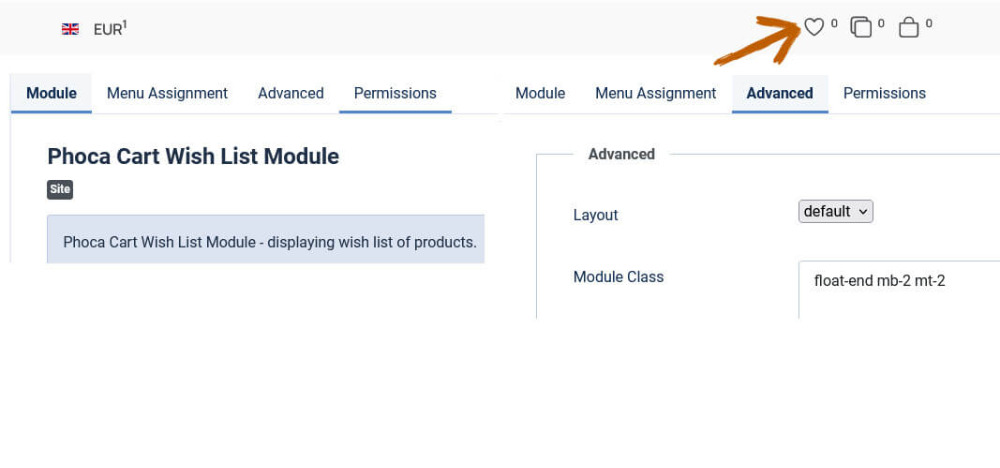 EUR$^1$

0 0 0

Module Menu Assignment Advanced Permissions

Phoca Cart Wish List Module

Site

Phoca Cart Wish List Module - displaying wish list of products.

Module Menu Assignment Advanced Permissions

Advanced

Layout default

Module Class float-end mb-2 mt-2